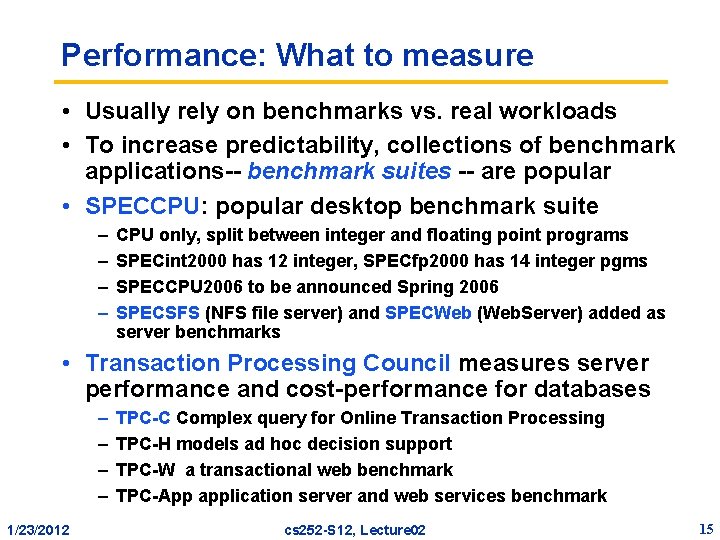 Performance: What to measure

• Usually rely on benchmarks vs. real workloads
• To increase predictability, collections of benchmark applications-- benchmark suites -- are popular
• SPECCPU: popular desktop benchmark suite
– CPU only, split between integer and floating point programs
– SPECint2000 has 12 integer, SPECfp2000 has 14 integer pgms
– SPECCPU2006 to be announced Spring 2006
– SPECSFS (NFS file server) and SPECWeb (WebServer) added as server benchmarks
• Transaction Processing Council measures server performance and cost-performance for databases
– TPC-C Complex query for Online Transaction Processing
– TPC-H models ad hoc decision support
– TPC-W a transactional web benchmark
– TPC-App application server and web services benchmark

1/23/2012 cs252-S12, Lecture02 15